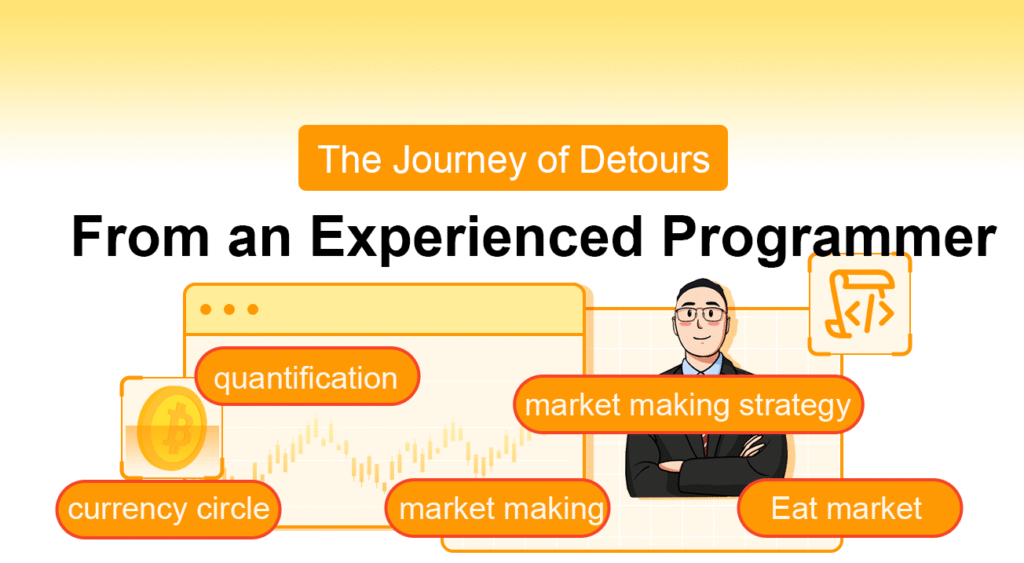 The Journey of Detours

From an Experienced Programmer

quantification

market making strategy

currency circle

market making

Eat market